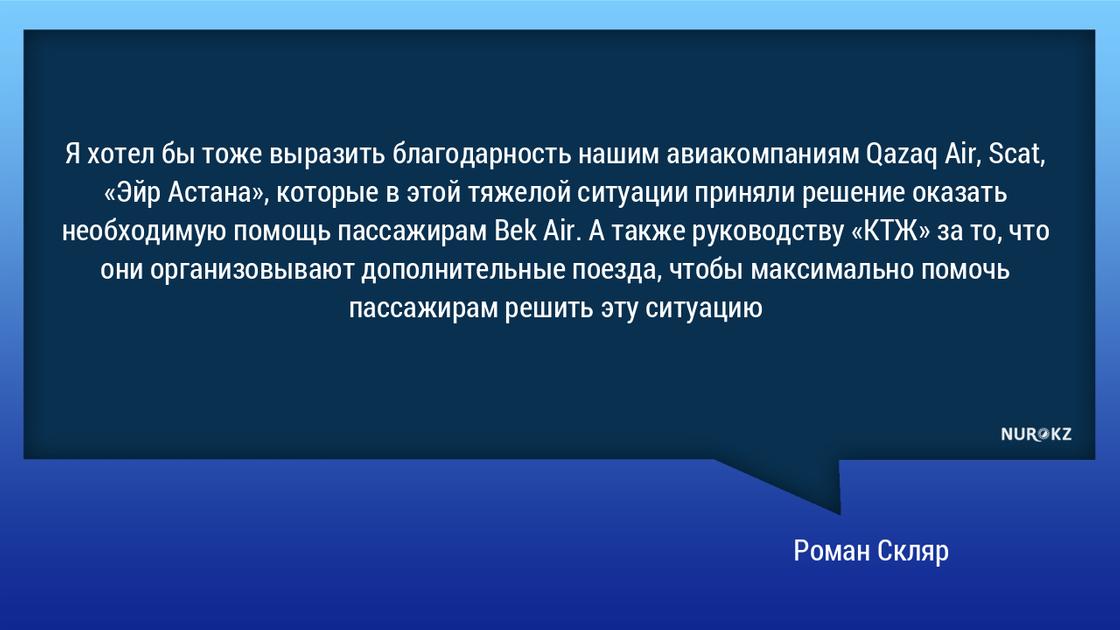 Я хотел бы тоже выразить благодарность нашим авиакомпаниям Qazaq Air, Scat, «Эйр Астана», которые в этой тяжелой ситуации приняли решение оказать необходимую помощь пассажирам Bek Air. А также руководству «КТЖ» за то, что они организовывают дополнительные поезда, чтобы максимально помочь пассажирам решить эту ситуацию

NUR.KZ

Роман Скляр